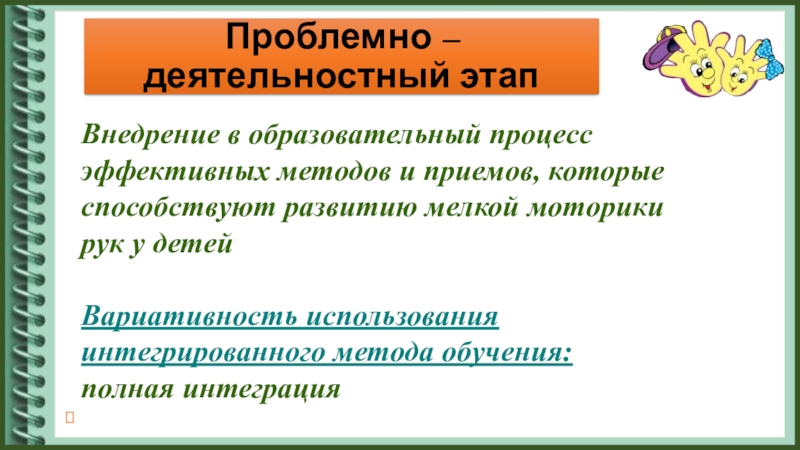 Проблемно – деятельностный этап

Внедрение в образовательный процесс эффективных методов и приемов, которые способствуют развитию мелкой моторики рук у детей

Вариативность использования интегрированного метода обучения:
полная интеграция